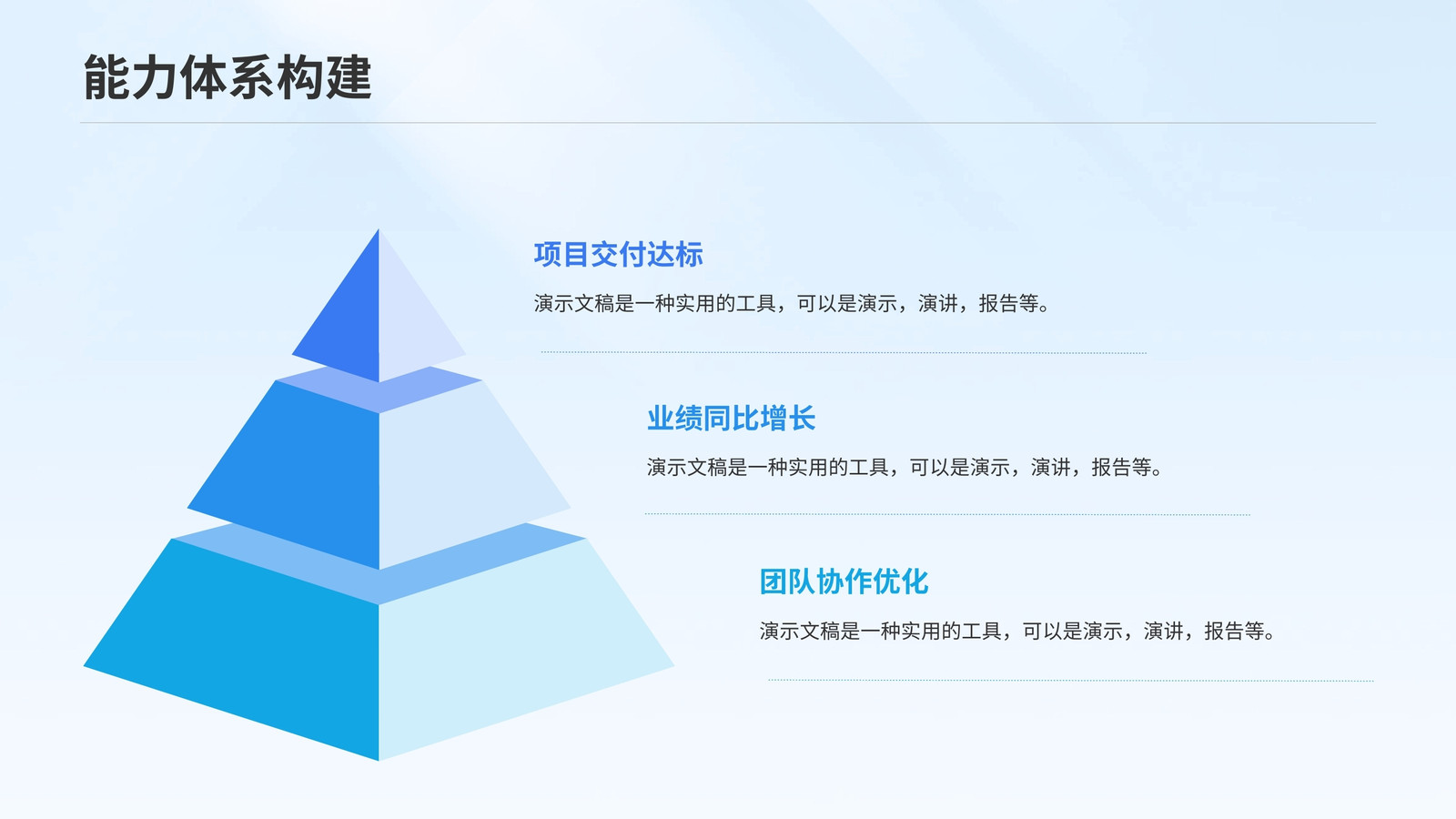 能力体系构建

项目交付达标

演示文稿是一种实用的工具，可以是演示，演讲，报告等。

业绩同比增长

演示文稿是一种实用的工具，可以是演示，演讲，报告等。

团队协作优化

演示文稿是一种实用的工具，可以是演示，演讲，报告等。